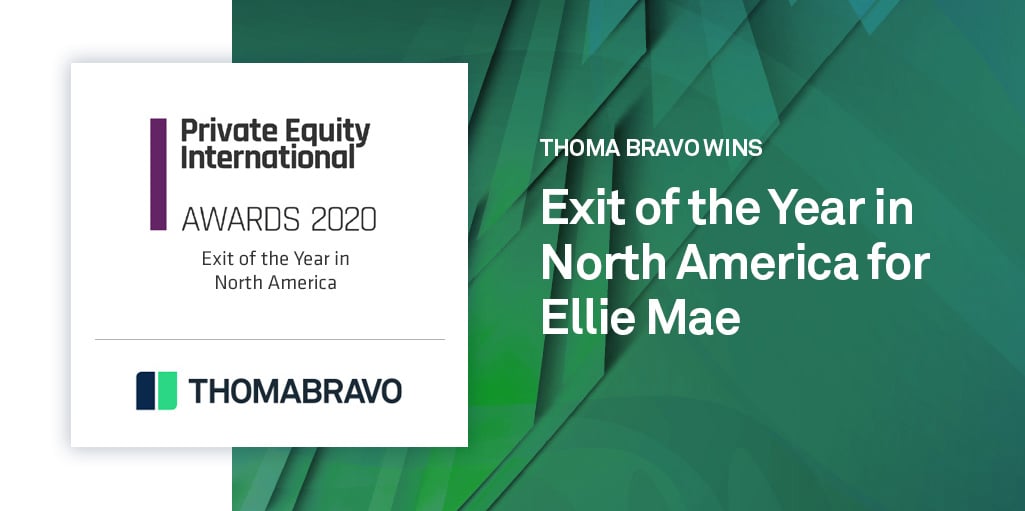 Private Equity International

AWARDS 2020

Exit of the Year in North America

THOMABRAVO

THOMA BRAVO WINS

Exit of the Year in North America for Ellie Mae